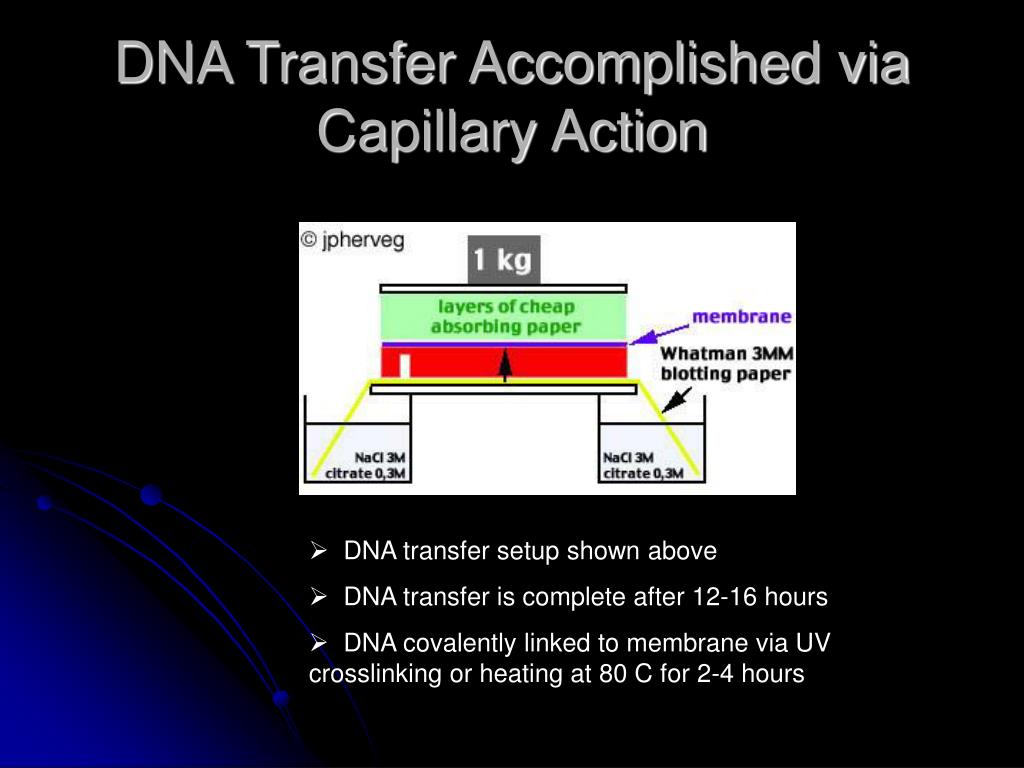 DNA Transfer Accomplished via Capillary Action

© jpherveg

1 kg

layers of cheap absorbing paper

membrane

Whatman 3MM blotting paper

NaCl 3M citrate 0,3M

NaCl 3M citrate 0,3M

➢ DNA transfer setup shown above

➢ DNA transfer is complete after 12-16 hours

➢ DNA covalently linked to membrane via UV crosslinking or heating at 80 C for 2-4 hours